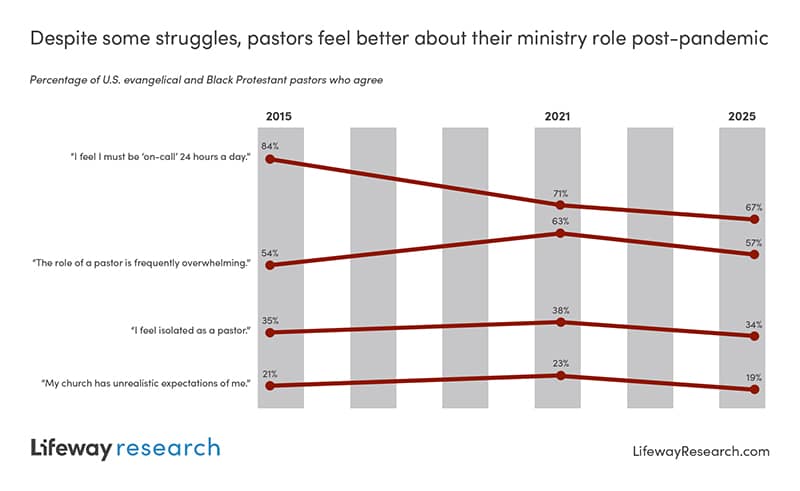 Despite some struggles, pastors feel better about their ministry role post-pandemic

Percentage of U.S. evangelical and Black Protestant pastors who agree

2015

2021

2025

"I feel I must be 'on-call' 24 hours a day."

84%

71%

67%

"The role of a pastor is frequently overwhelming."

54%

63%

57%

"I feel isolated as a pastor."

35%

38%

34%

"My church has unrealistic expectations of me."

21%

23%

19%

Lifeway research

LifewayResearch.com